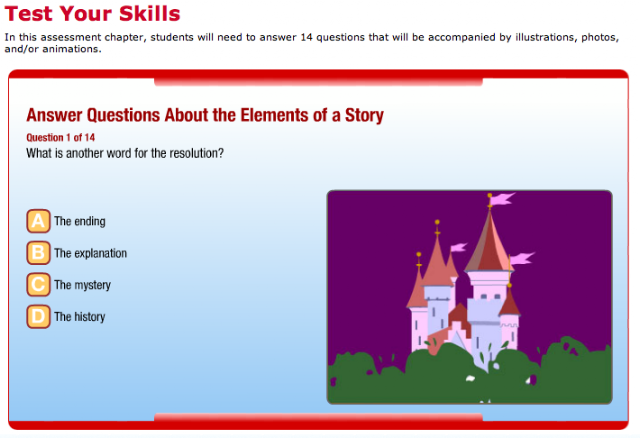 Test Your Skills

In this assessment chapter, students will need to answer 14 questions that will be accompanied by illustrations, photos, and/or animations.

Answer Questions About the Elements of a Story

Question 1 of 14

What is another word for the resolution?

A The ending

B The explanation

C The mystery

D The history